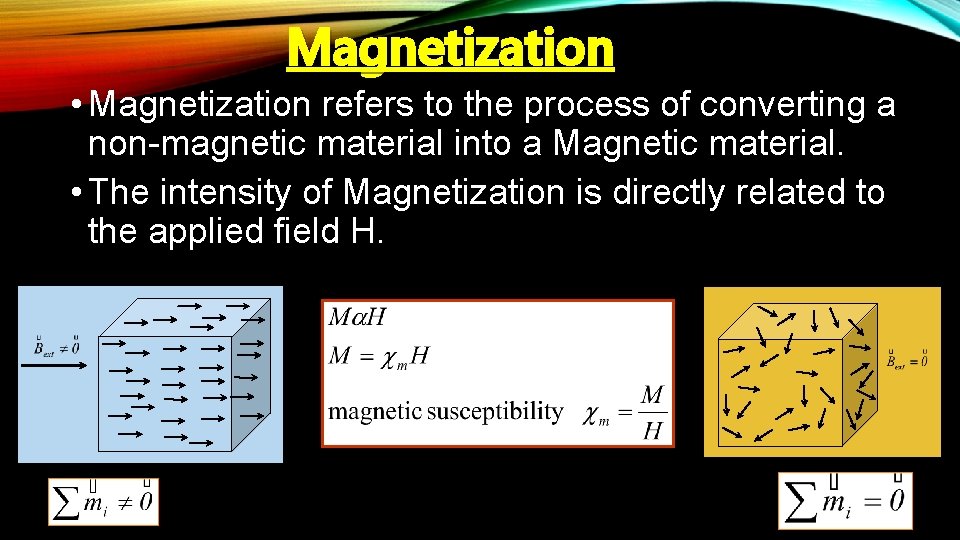 Magnetization

• Magnetization refers to the process of converting a non-magnetic material into a Magnetic material.

• The intensity of Magnetization is directly related to the applied field H.

$\vec{B}_{ext} \neq \vec{0}$

$M \alpha H$

$M = \chi_m H$

magnetic susceptibility $\chi_m = \frac{M}{H}$

$\vec{B}_{ext} = \vec{0}$

$\sum \vec{m}_i \neq \vec{0}$

$\sum \vec{m}_i = \vec{0}$